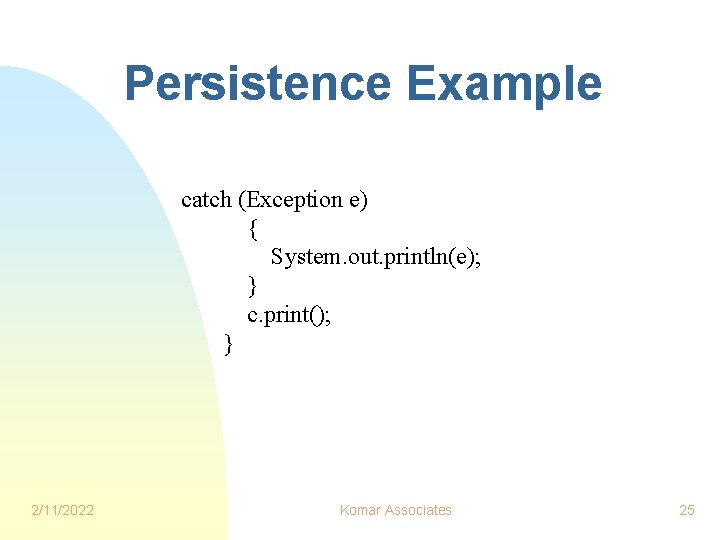 Persistence Example

catch (Exception e)
{
System.out.println(e);
}
c.print();
}

2/11/2022 Komar Associates 25